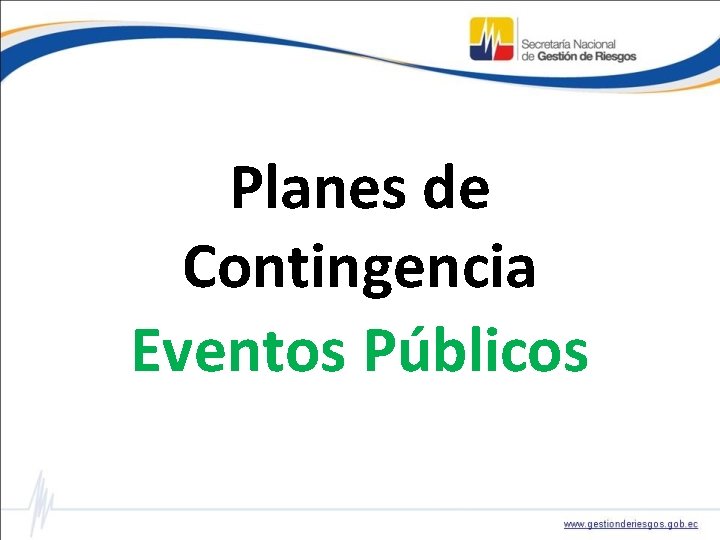 Secretaría Nacional de Gestión de Riesgos

Planes de Contingencia

Eventos Públicos

www.gestionderiesgos.gob.ec